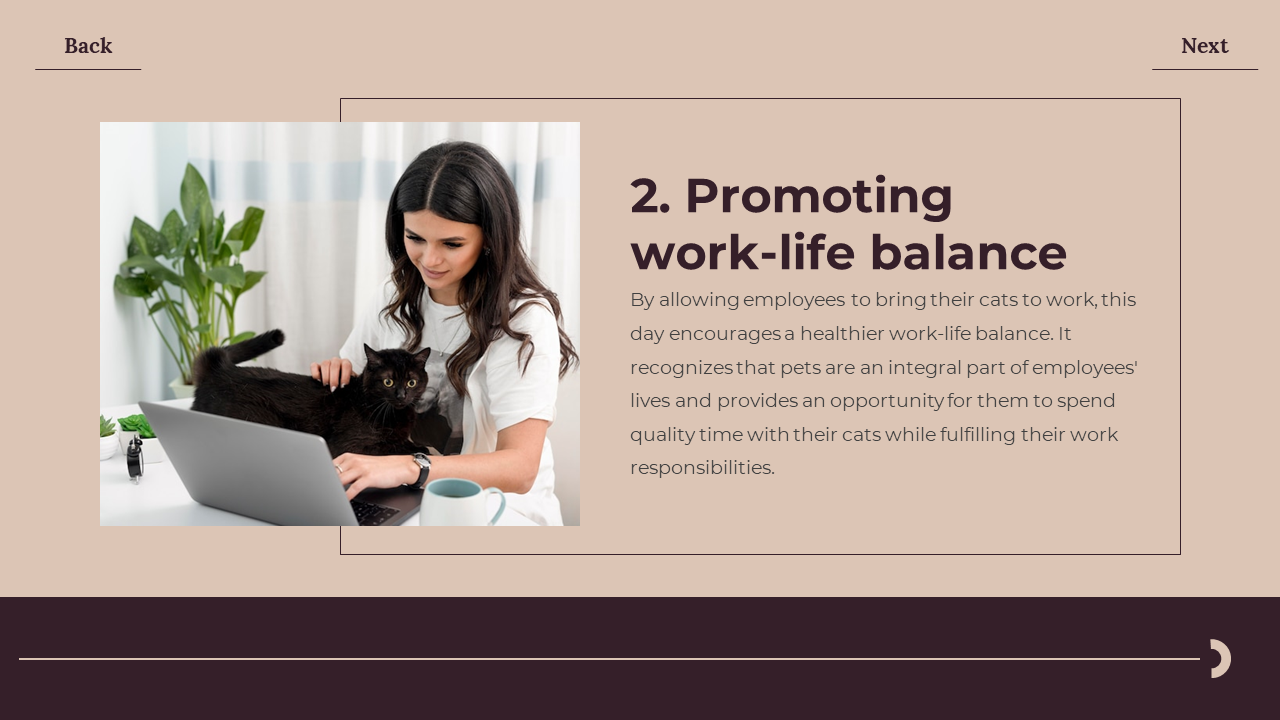 Back

Next

2. Promoting work-life balance

By allowing employees to bring their cats to work, this day encourages a healthier work-life balance. It recognizes that pets are an integral part of employees' lives and provides an opportunity for them to spend quality time with their cats while fulfilling their work responsibilities.